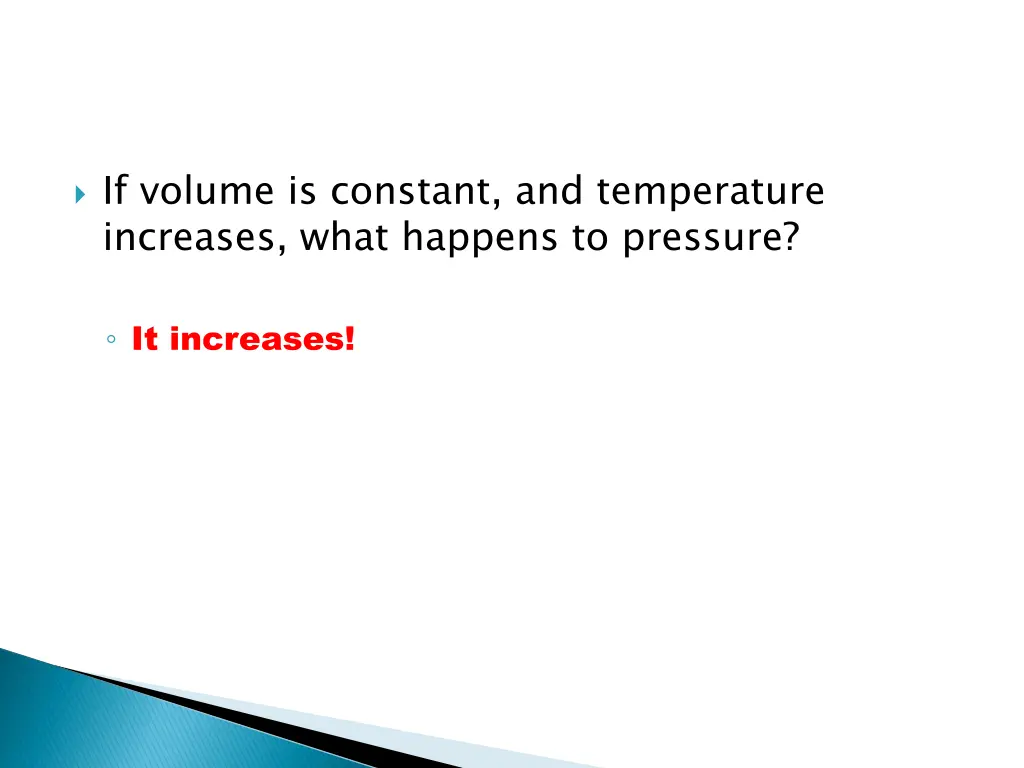 If volume is constant, and temperature increases, what happens to pressure?

It increases!